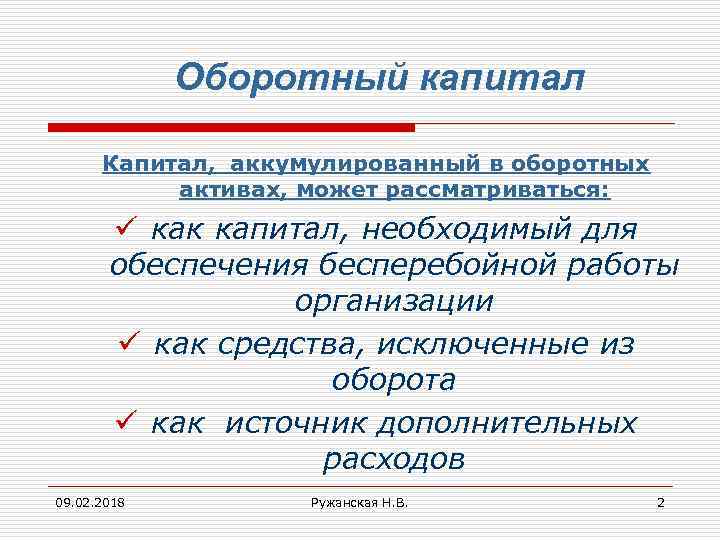 Оборотный капитал

Капитал, аккумулированный в оборотных активах, может рассматриваться:

✓ как капитал, необходимый для обеспечения бесперебойной работы организации

✓ как средства, исключенные из оборота

✓ как источник дополнительных расходов

09.02.2018 Ружанская Н.В. 2